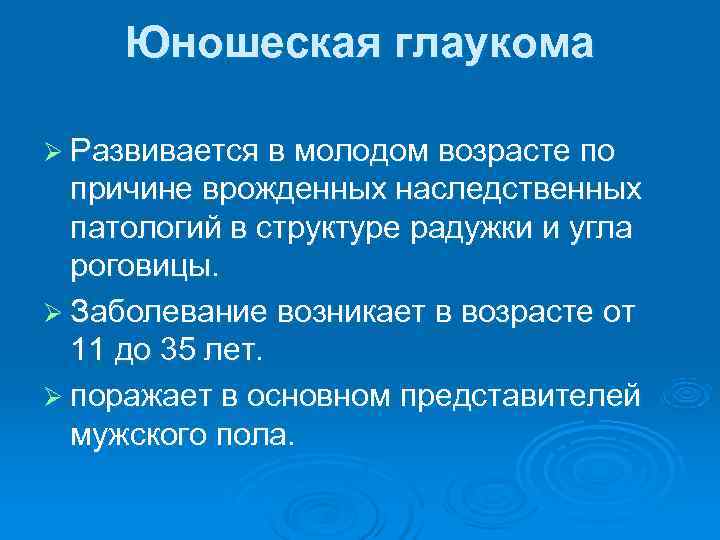 Юношеская глаукома

➢ Развивается в молодом возрасте по причине врожденных наследственных патологий в структуре радужки и угла роговицы.

➢ Заболевание возникает в возрасте от 11 до 35 лет.

➢ поражает в основном представителей мужского пола.